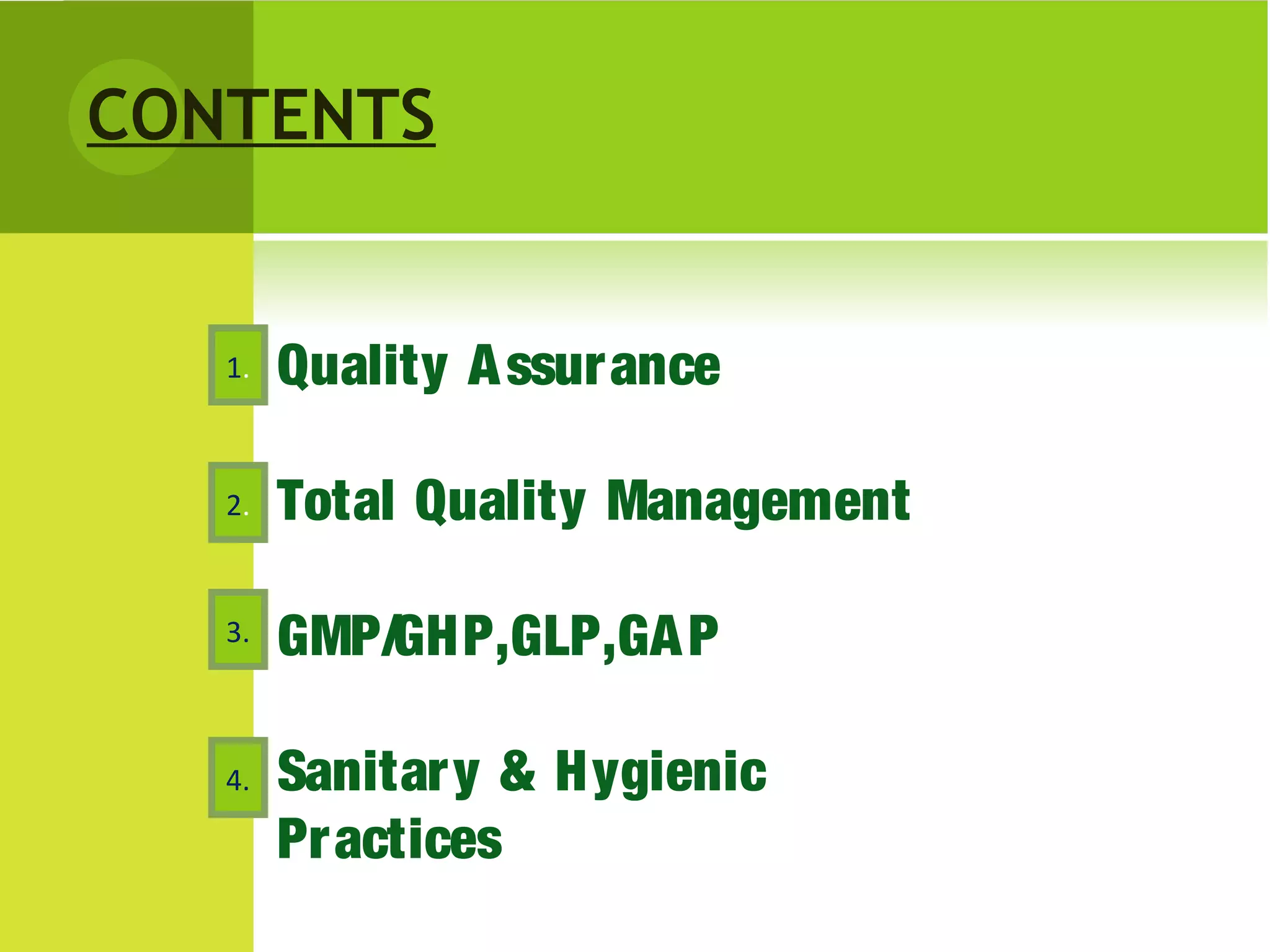 CONTENTS

1. Quality Assurance

2. Total Quality Management

3. GMP/GHP,GLP,GAP

4. Sanitary & Hygienic Practices